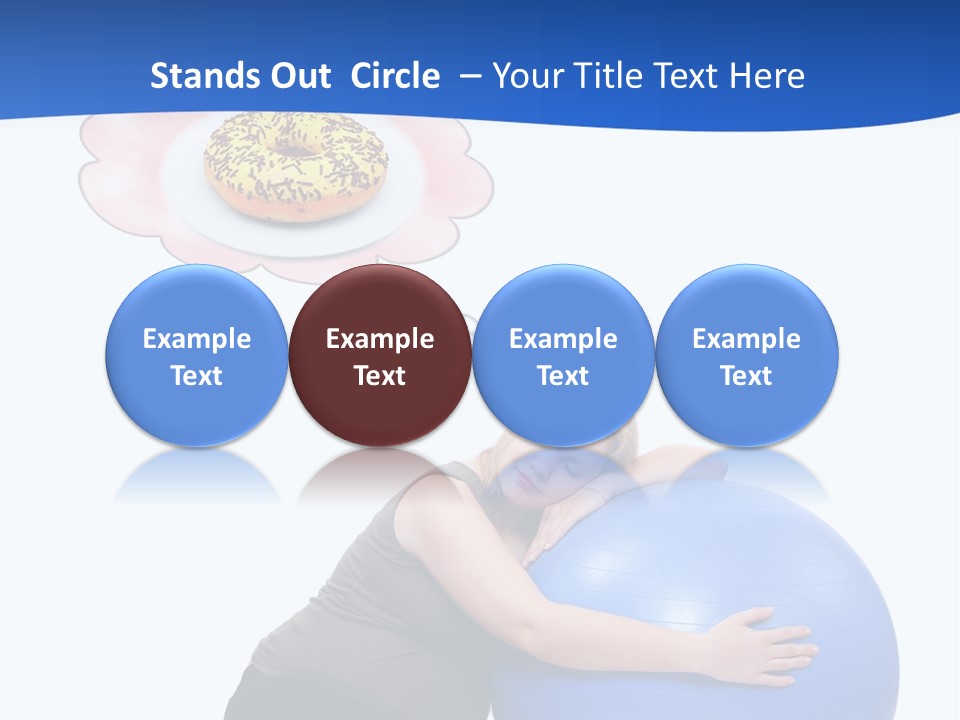 Stands Out Circle – Your Title Text Here

Example Text

Example Text

Example Text

Example Text